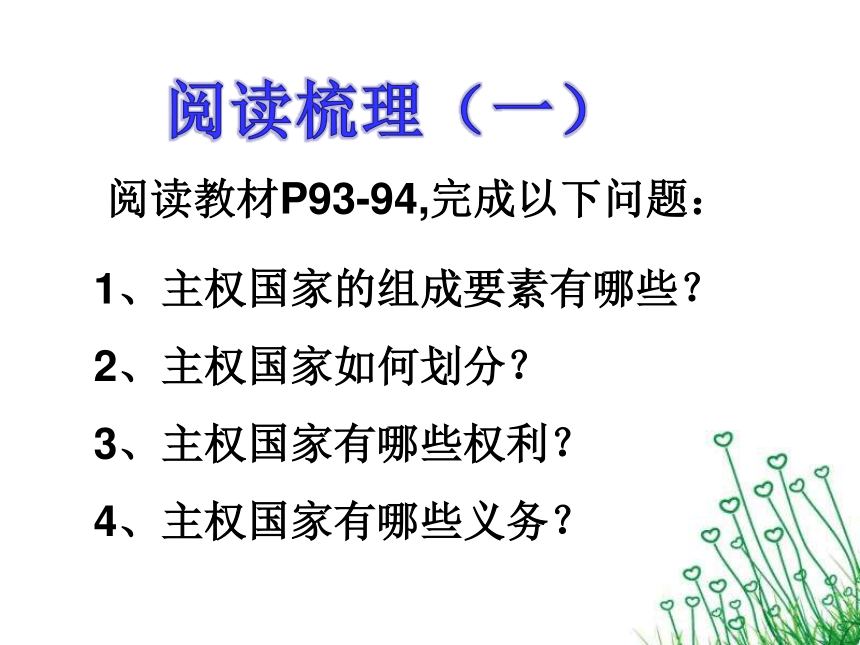 阅读梳理（一）

阅读教材P93-94,完成以下问题：

1、主权国家的组成要素有哪些？

2、主权国家如何划分？

3、主权国家有哪些权利？

4、主权国家有哪些义务？